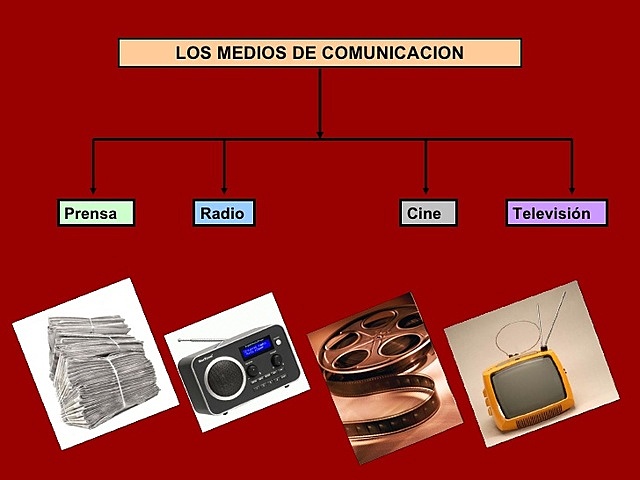 LOS MEDIOS DE COMUNICACION

Prensa

Radio

Cine

Televisión